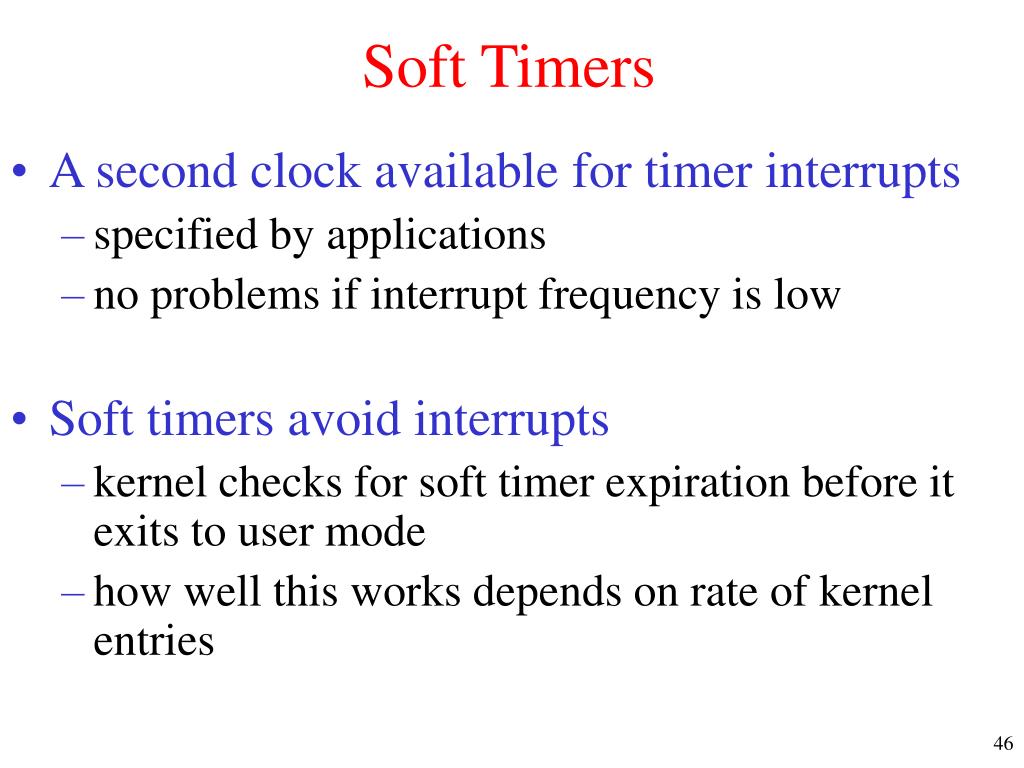 Soft Timers

• A second clock available for timer interrupts
– specified by applications
– no problems if interrupt frequency is low

• Soft timers avoid interrupts
– kernel checks for soft timer expiration before it exits to user mode
– how well this works depends on rate of kernel entries

46